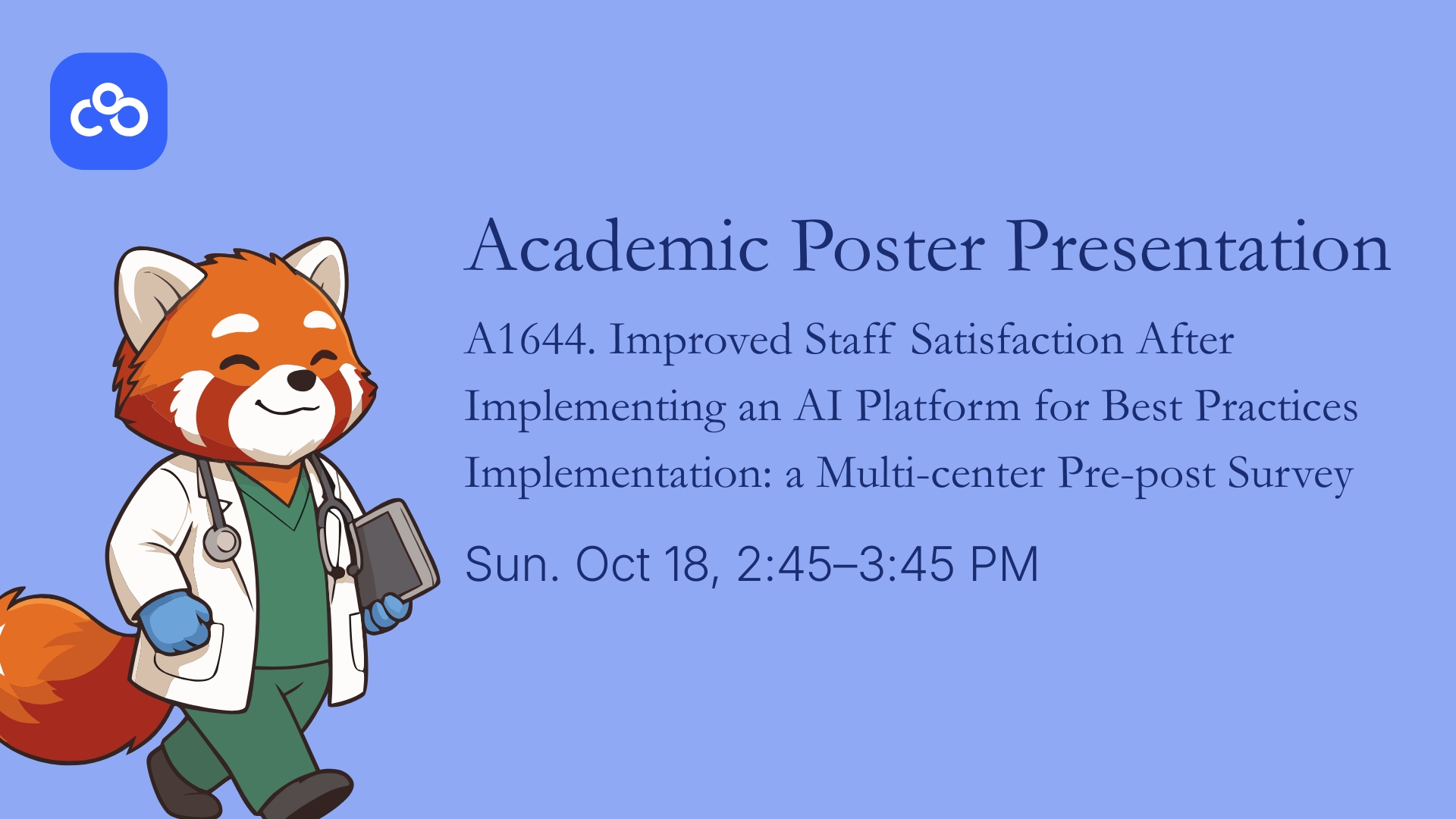 Academic Poster Presentation

A1644. Improved Staff Satisfaction After Implementing an AI Platform for Best Practices Implementation: a Multi-center Pre-post Survey

Sun. Oct 18, 2:45–3:45 PM